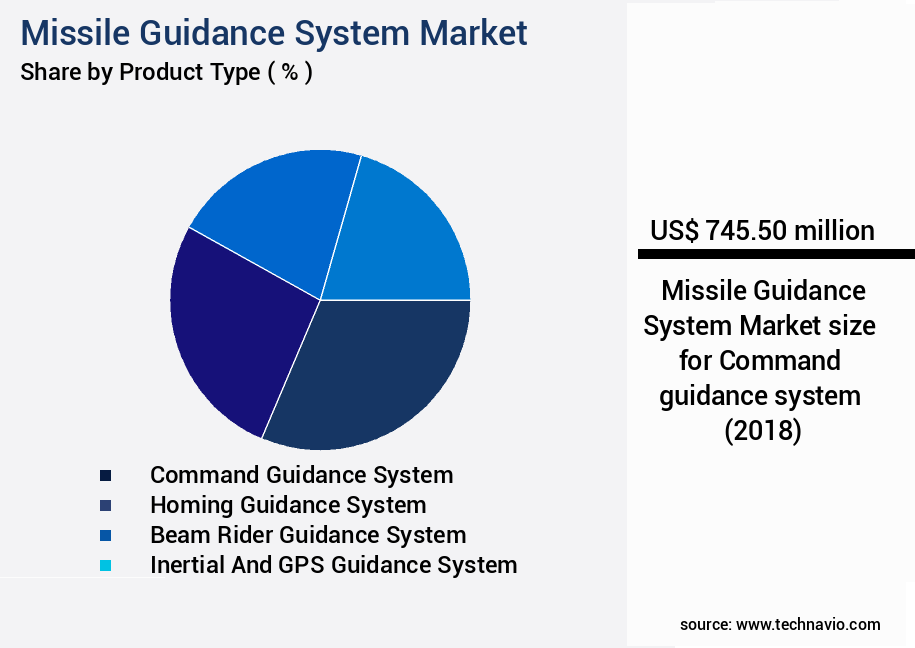 Missile Guidance System Market
Share by Product Type ( % )

Command Guidance System
Homing Guidance System
Beam Rider Guidance System
Inertial And GPS Guidance System

US$ 745.50 million

Missile Guidance System Market size for Command guidance system (2018)

source: www.technavio.com